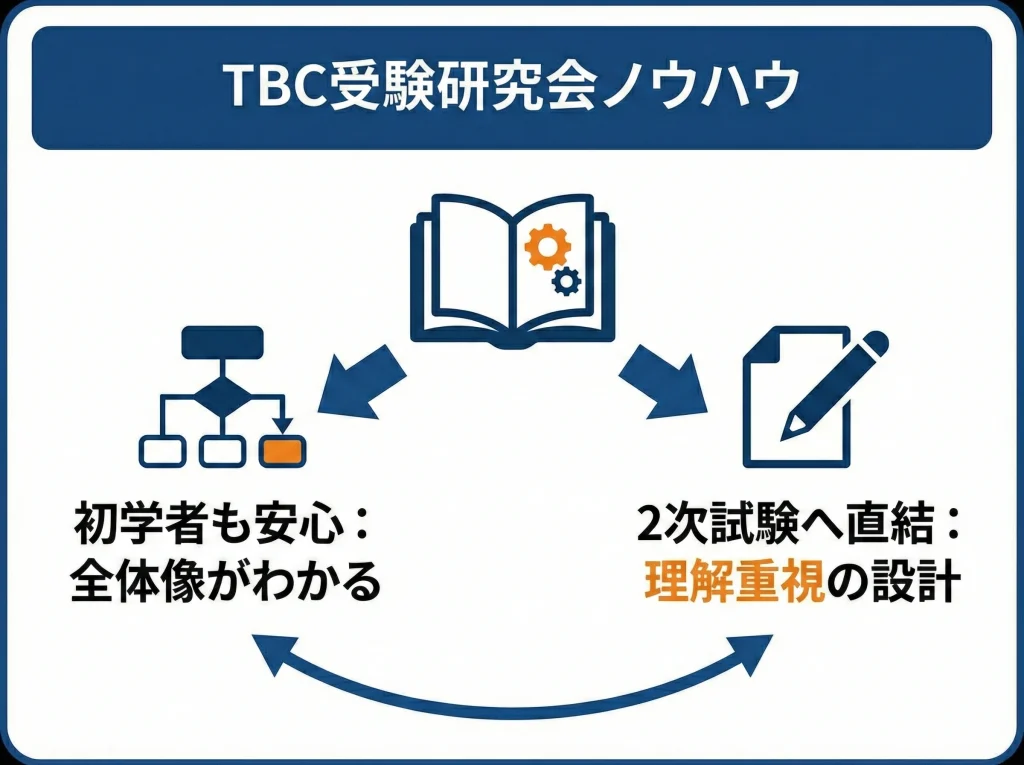 TBC受験研究会ノウハウ

初学者も安心：
全体像がわかる

2次試験へ直結：
理解重視の設計